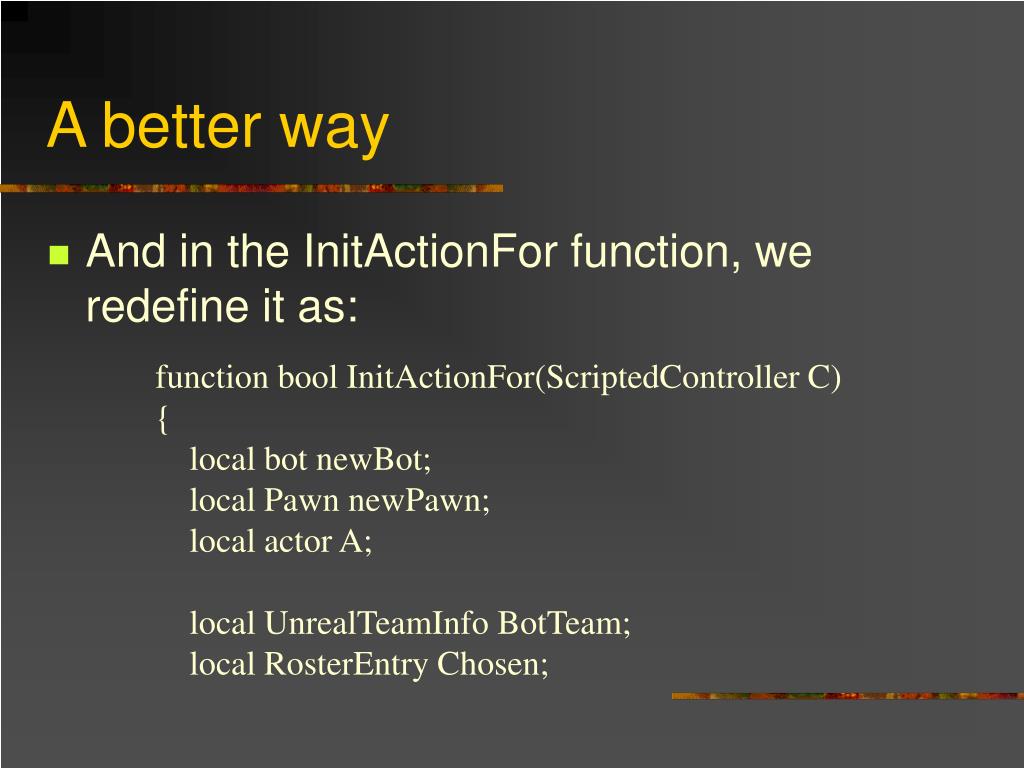 A better way

And in the InitActionFor function, we redefine it as:

function bool InitActionFor(ScriptedController C)
{
local bot newBot;
local Pawn newPawn;
local actor A;

local UnrealTeamInfo BotTeam;
local RosterEntry Chosen;